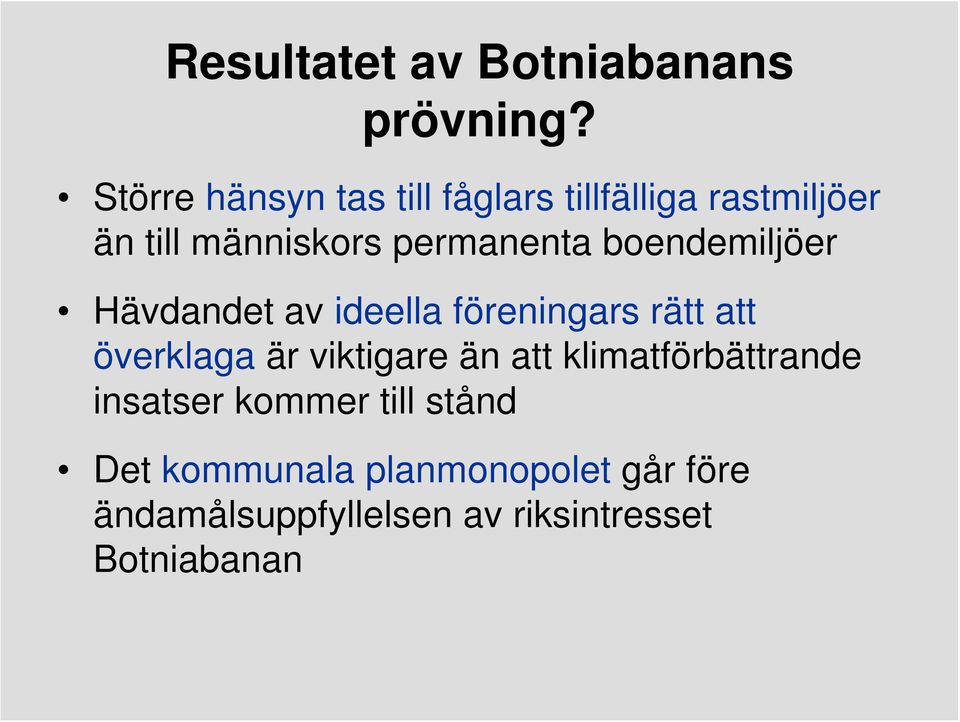 Resultatet av Botniabanans prövning?

• Större hänsyn tas till fåglars tillfälliga rastmiljöer än till människors permanenta boendemiljöer

• Hävdandet av ideella föreningars rätt att överklaga är viktigare än att klimatförbättrande insatser kommer till stånd

• Det kommunala planmonopolet går före ändamålsuppfyllelsen av riksintresset Botniabanan